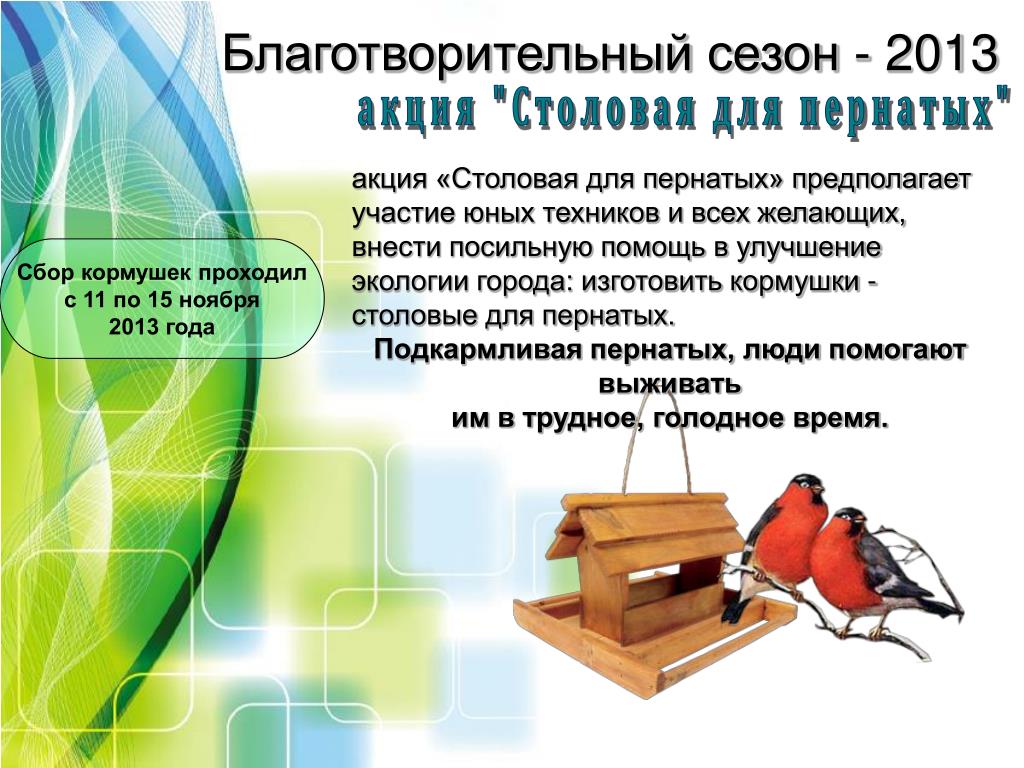 Благотворительный сезон - 2013
акция "Столовая для пернатых"

Сбор кормушек проходил с 11 по 15 ноября 2013 года

акция «Столовая для пернатых» предполагает участие юных техников и всех желающих, внести посильную помощь в улучшение экологии города: изготовить кормушки - столовые для пернатых.

Подкармливая пернатых, люди помогают выживать
им в трудное, голодное время.